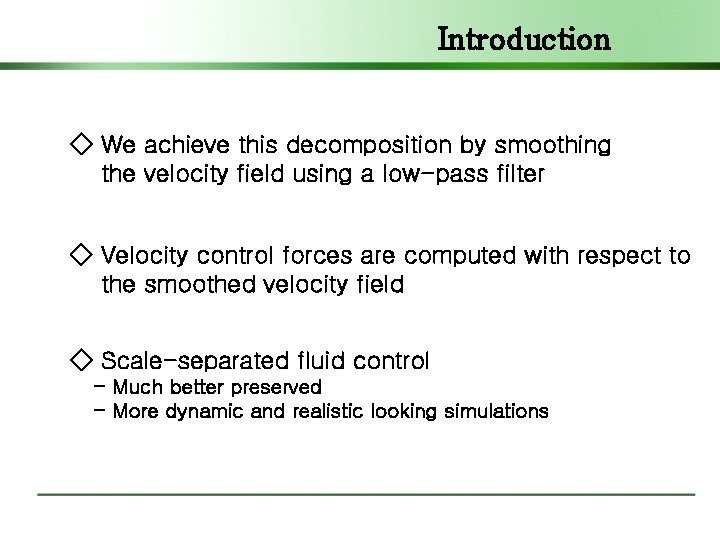 Introduction

◇ We achieve this decomposition by smoothing the velocity field using a low-pass filter

◇ Velocity control forces are computed with respect to the smoothed velocity field

◇ Scale-separated fluid control
- Much better preserved
- More dynamic and realistic looking simulations